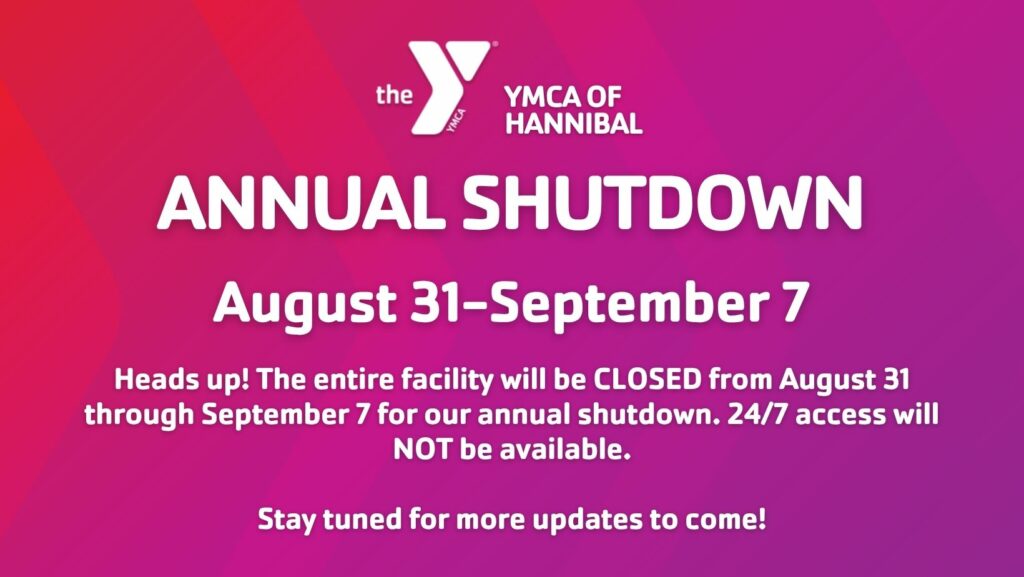 the YMCA YMCA OF HANNIBAL

ANNUAL SHUTDOWN

August 31–September 7

Heads up! The entire facility will be CLOSED from August 31 through September 7 for our annual shutdown. 24/7 access will NOT be available.

Stay tuned for more updates to come!